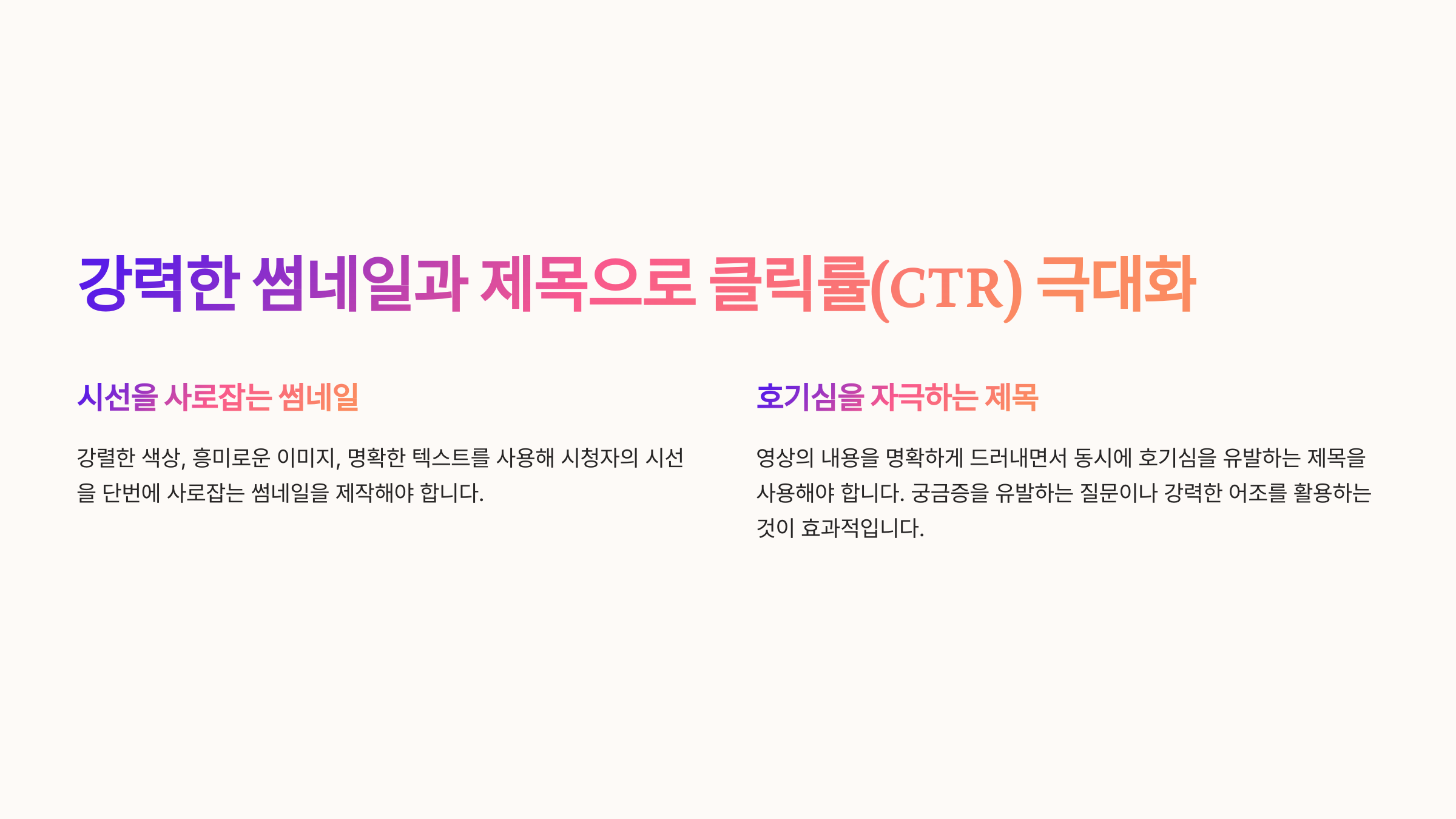 강력한 썸네일과 제목으로 클릭률(CTR) 극대화

시선을 사로잡는 썸네일

강렬한 색상, 흥미로운 이미지, 명확한 텍스트를 사용해 시청자의 시선을 단번에 사로잡는 썸네일을 제작해야 합니다.

호기심을 자극하는 제목

영상의 내용을 명확하게 드러내면서 동시에 호기심을 유발하는 제목을 사용해야 합니다. 궁금증을 유발하는 질문이나 강력한 어조를 활용하는 것이 효과적입니다.